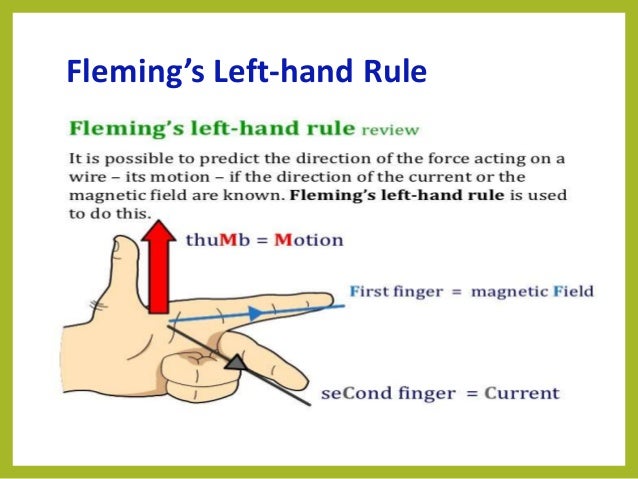 Fleming's Left-hand Rule

Fleming's left-hand rule review

It is possible to predict the direction of the force acting on a wire – its motion – if the direction of the current or the magnetic field are known. Fleming's left-hand rule is used to do this.

thuMb = Motion

First finger = magnetic Field

seCond finger = Current